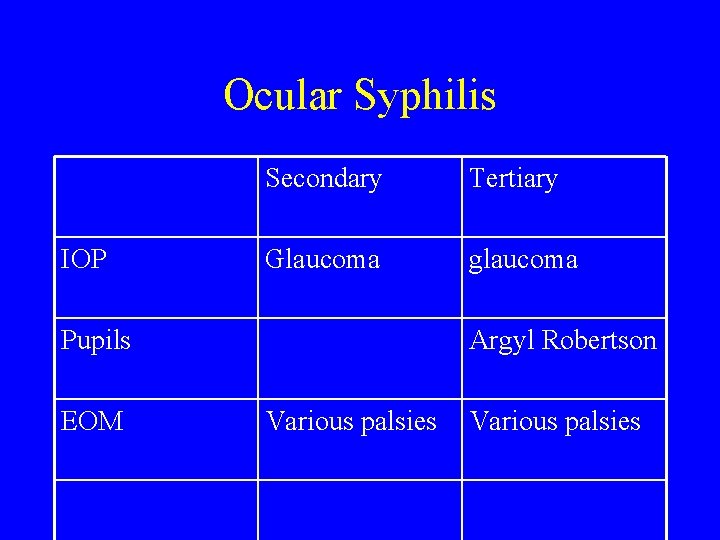 Ocular Syphilis

| | Secondary | Tertiary |
|---|---|---|
| IOP | Glaucoma | glaucoma |
| Pupils | | Argyl Robertson |
| EOM | Various palsies | Various palsies |
| | | |